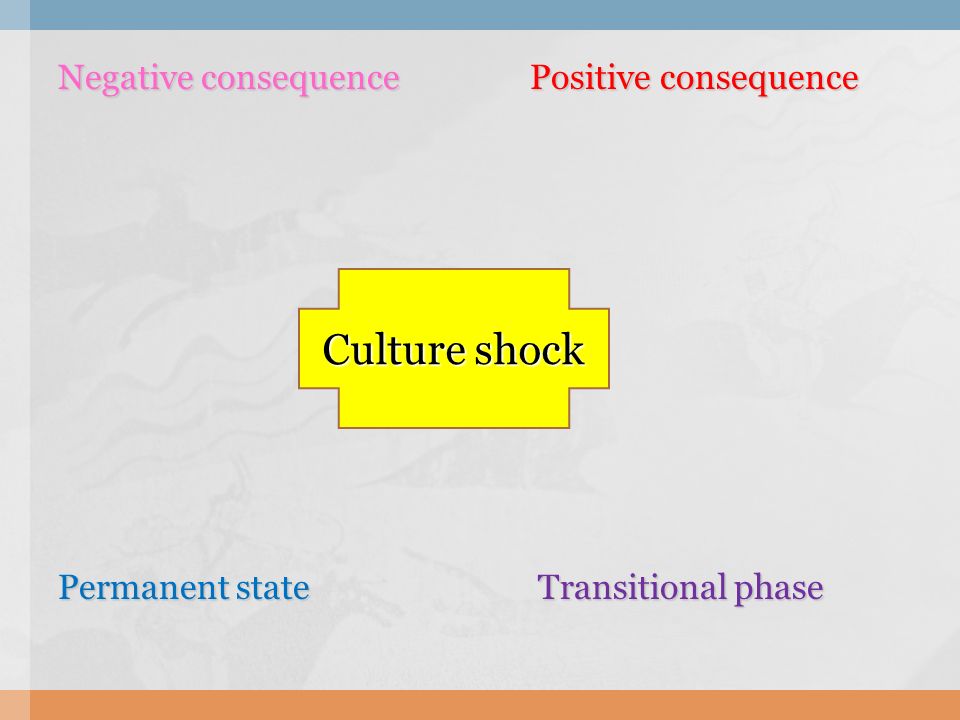 Negative consequence

Positive consequence

Culture shock

Permanent state

Transitional phase